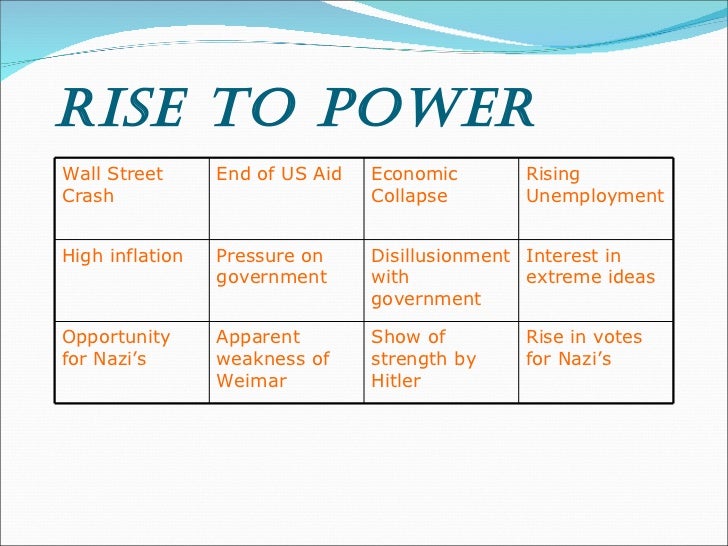 RISE TO POWER

| Wall Street Crash | End of US Aid | Economic Collapse | Rising Unemployment |
|---|---|---|---|
| High inflation | Pressure on government | Disillusionment with government | Interest in extreme ideas |
| Opportunity for Nazi’s | Apparent weakness of Weimar | Show of strength by Hitler | Rise in votes for Nazi’s |